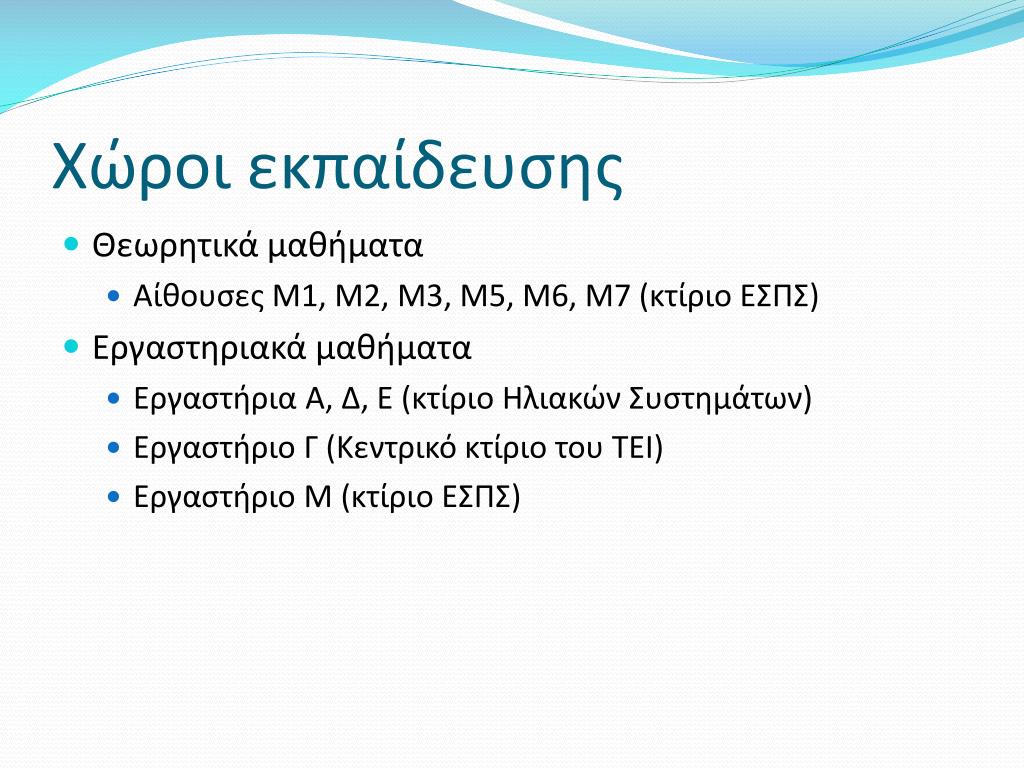 Χώροι εκπαίδευσης

- Θεωρητικά μαθήματα
  - Αίθουσες Μ1, Μ2, Μ3, Μ5, Μ6, Μ7 (κτίριο ΕΣΠΣ)
- Εργαστηριακά μαθήματα
  - Εργαστήρια Α, Δ, Ε (κτίριο Ηλιακών Συστημάτων)
  - Εργαστήριο Γ (Κεντρικό κτίριο του ΤΕΙ)
  - Εργαστήριο Μ (κτίριο ΕΣΠΣ)